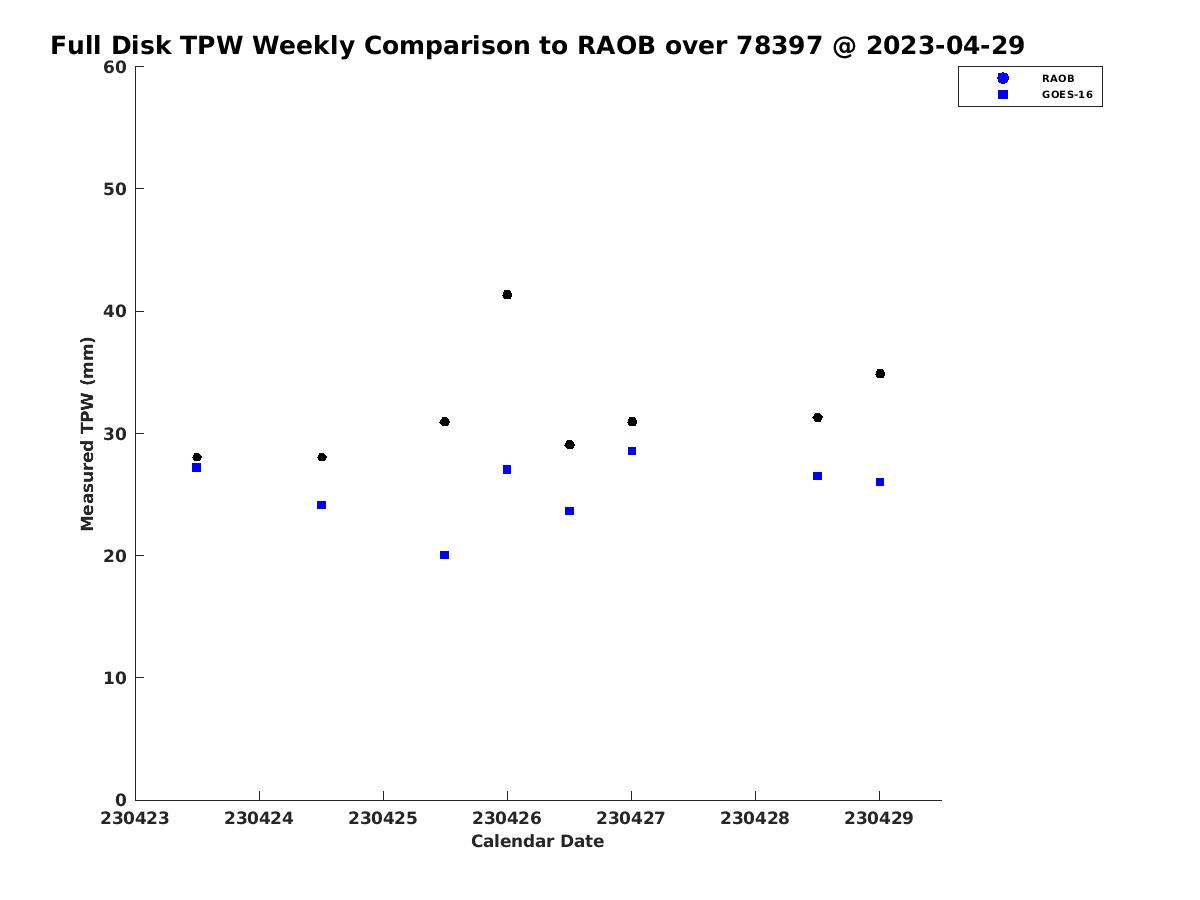 Full Disk TPW Weekly Comparison to RAOB over 78397 @ 2023-04-29

RAOB
GOES-16

Measured TPW (mm)

60
50
40
30
20
10
0

230423
230424
230425
230426
230427
230428
230429

Calendar Date